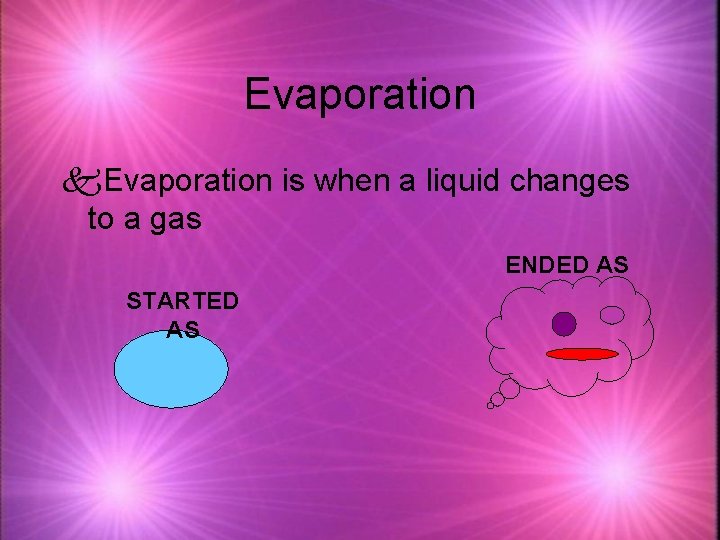 Evaporation

Evaporation is when a liquid changes to a gas

STARTED AS

ENDED AS